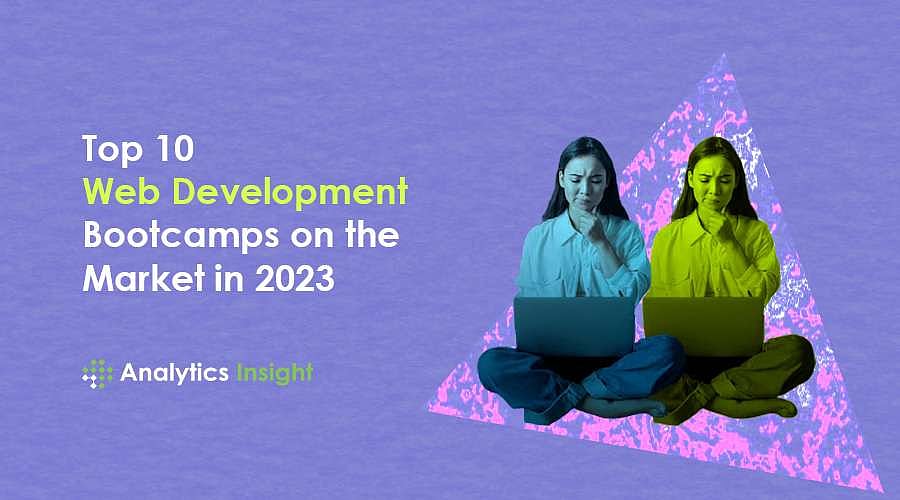 Top 10
Web Development
Bootcamps on the
Market in 2023

Analytics Insight